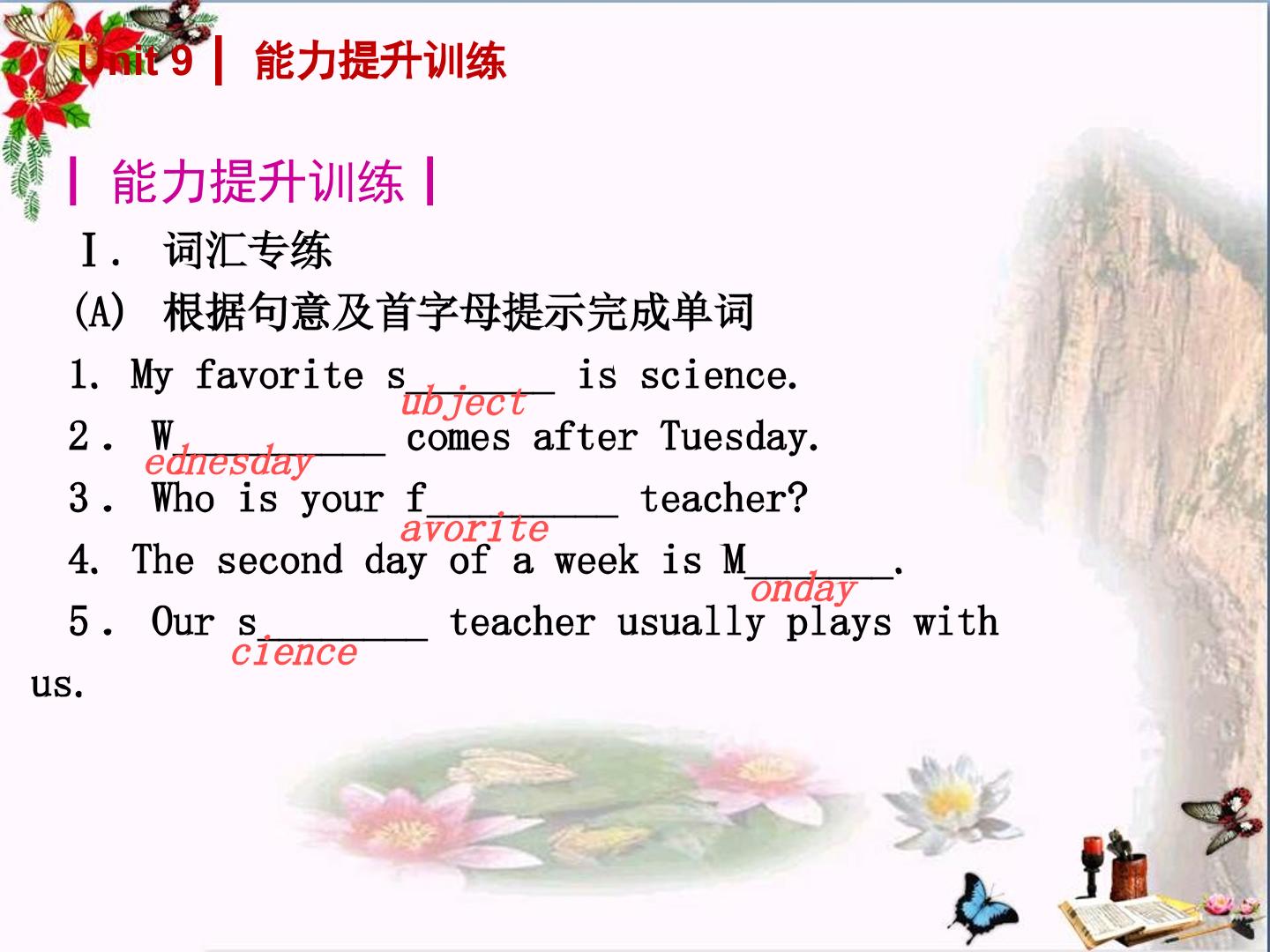 Unit 9 | 能力提升训练

| 能力提升训练 |

Ⅰ. 词汇专练

(A) 根据句意及首字母提示完成单词

1. My favorite s____ is science.
ubject

2. W____ comes after Tuesday.
ednesday

3. Who is your f____ teacher?
avorite

4. The second day of a week is M____.
onday

5. Our s____ teacher usually plays with us.
cience